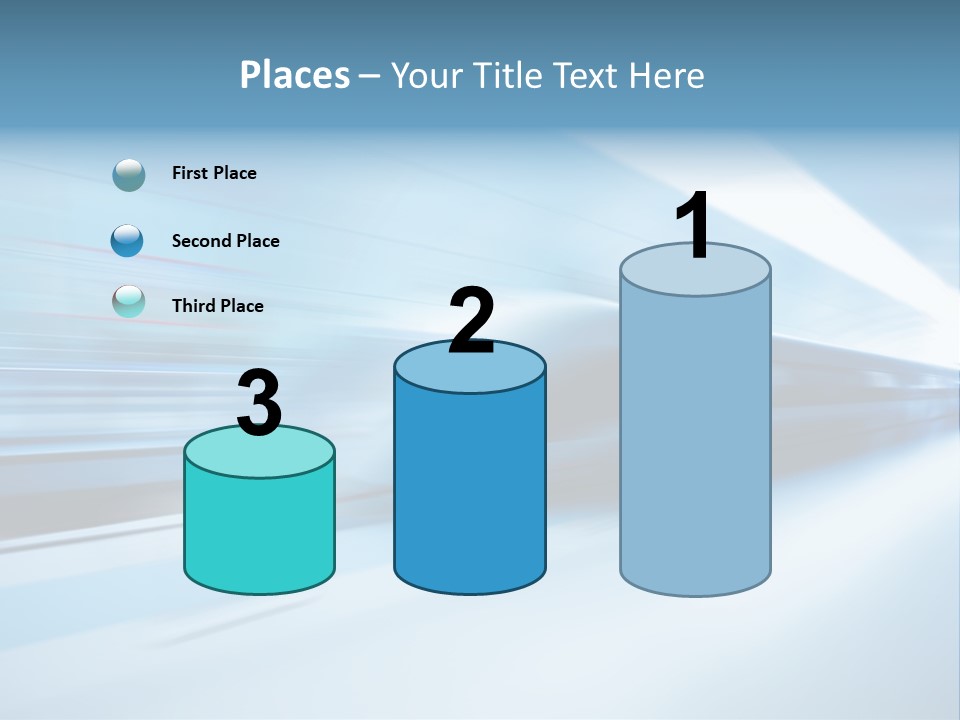 Places – Your Title Text Here

First Place

Second Place

Third Place

3

2

1